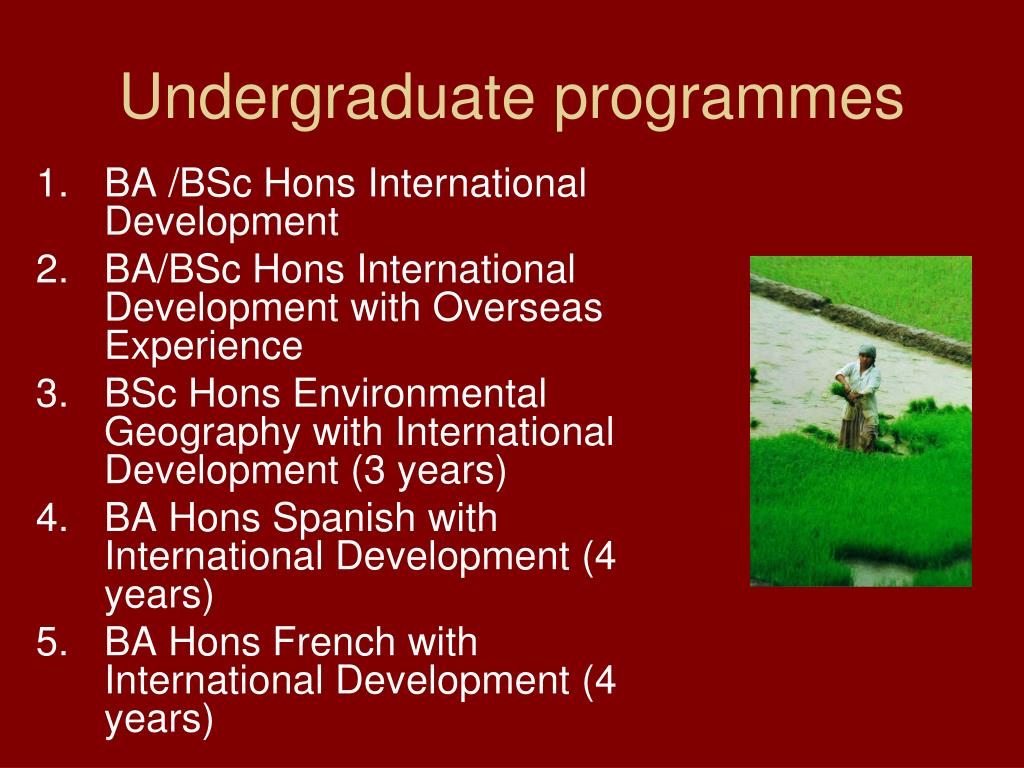 Undergraduate programmes

1. BA /BSc Hons International Development
2. BA/BSc Hons International Development with Overseas Experience
3. BSc Hons Environmental Geography with International Development (3 years)
4. BA Hons Spanish with International Development (4 years)
5. BA Hons French with International Development (4 years)